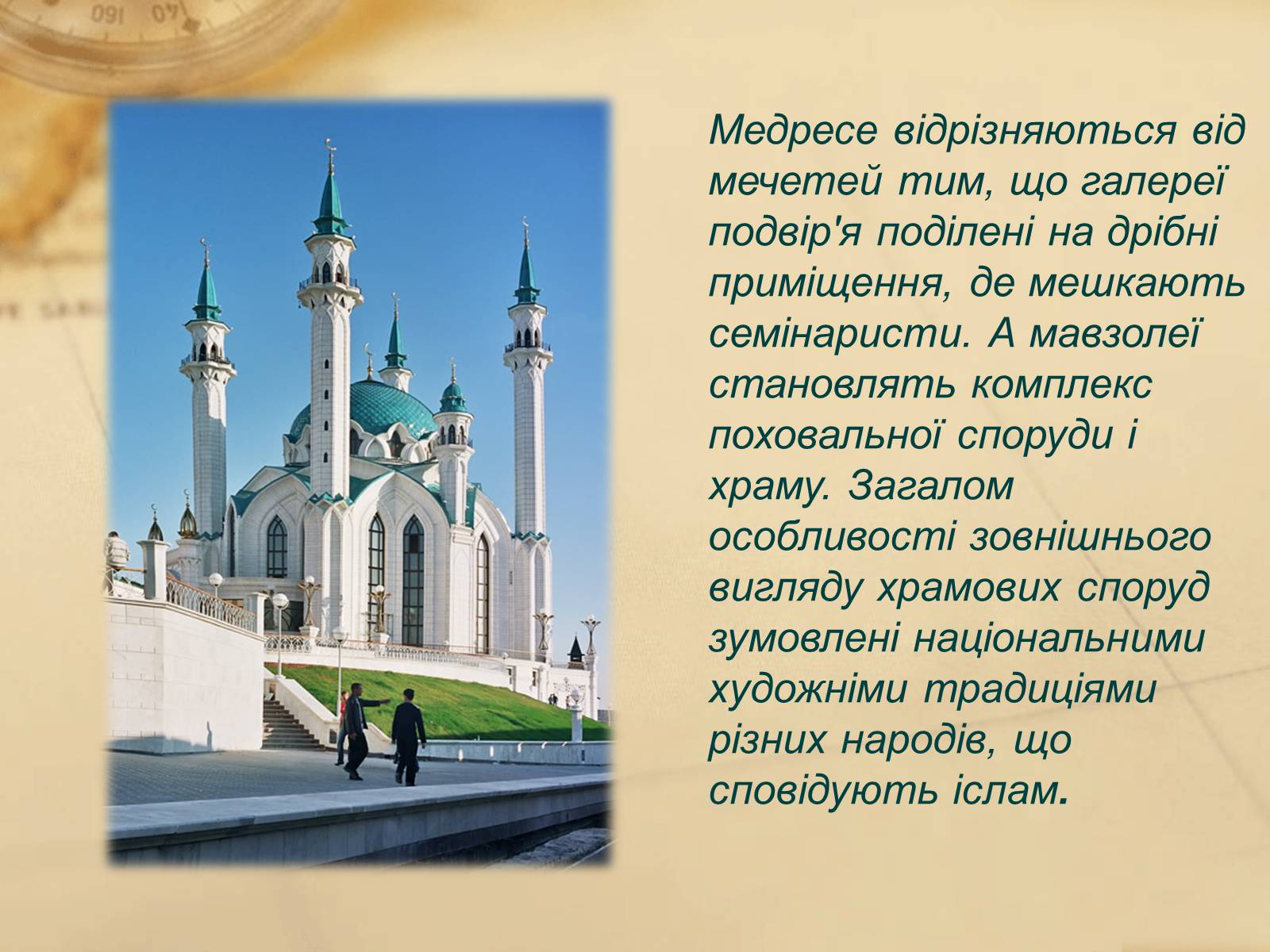 Медресе відрізняються від мечетей тим, що галереї подвір'я поділені на дрібні приміщення, де мешкають семінаристи. А мавзолеї становлять комплекс поховальної споруди і храму. Загалом особливості зовнішнього вигляду храмових споруд зумовлені національними художніми традиціями різних народів, що сповідують іслам.